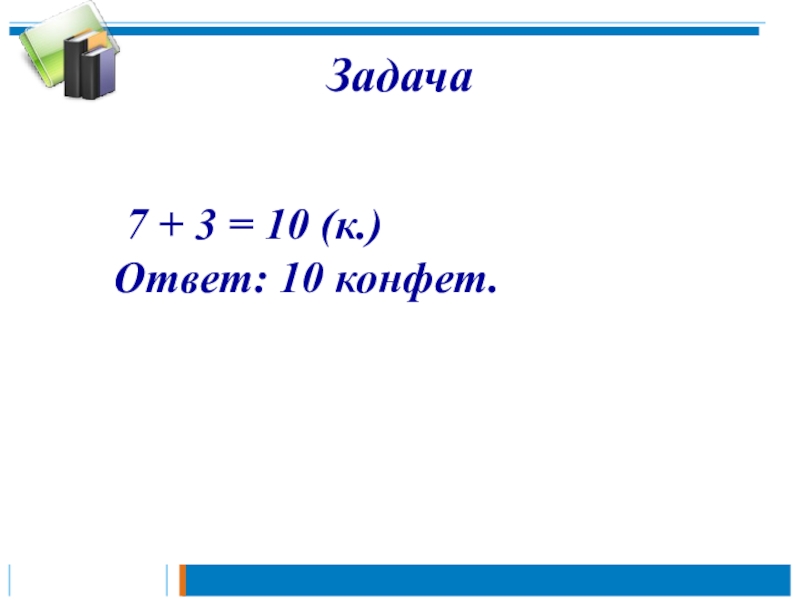 Задача

$7 + 3 = 10$ (к.)
Ответ: 10 конфет.